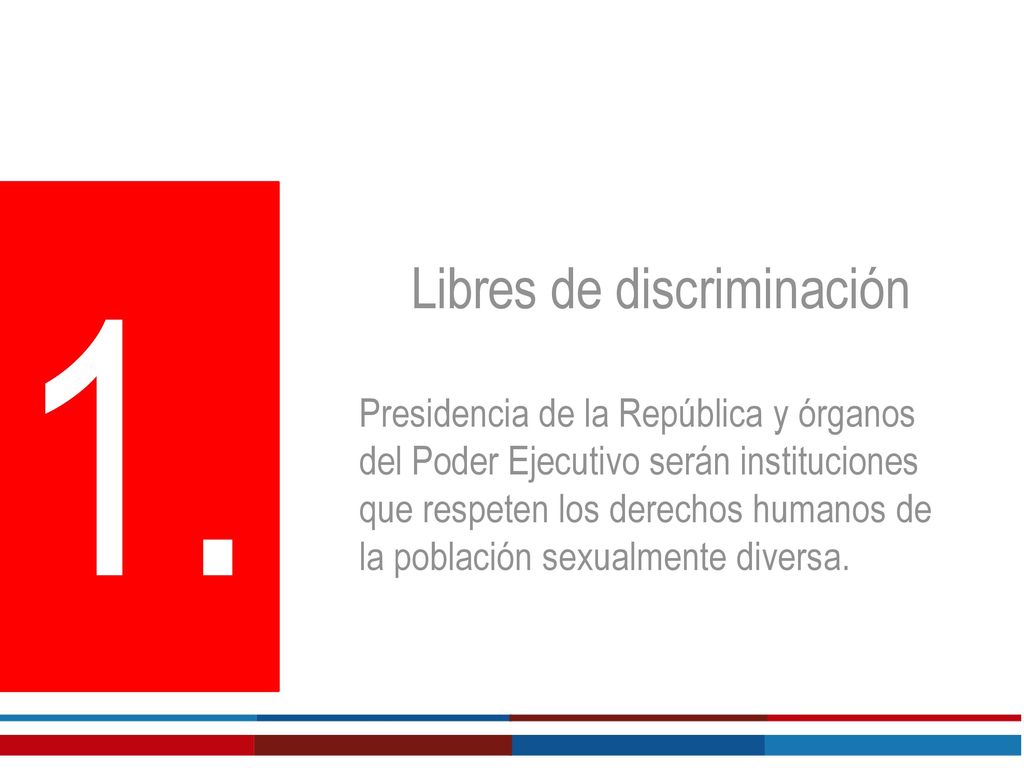 1.

Libres de discriminación

Presidencia de la República y órganos del Poder Ejecutivo serán instituciones que respeten los derechos humanos de la población sexualmente diversa.